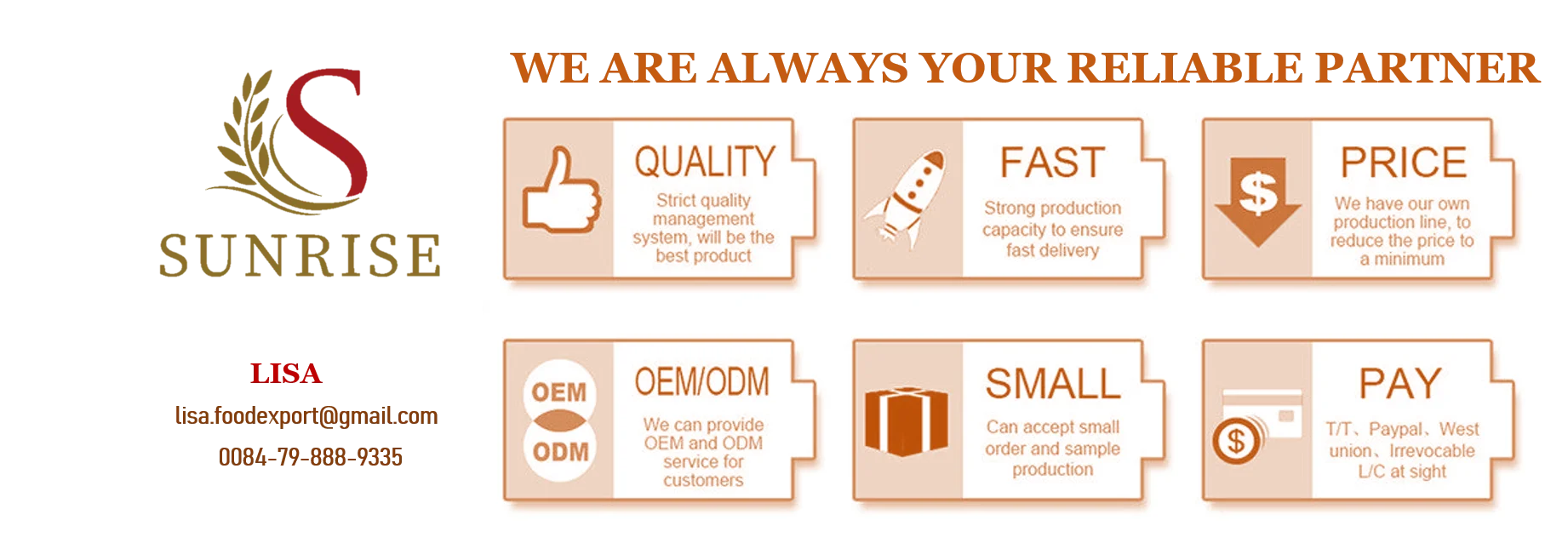 S
SUNRISE

LISA
lisa.foodexport@gmail.com
0084-79-888-9335

WE ARE ALWAYS YOUR RELIABLE PARTNER

QUALITY
Strict quality management system, will be the best product

FAST
Strong production capacity to ensure fast delivery

$
PRICE
We have our own production line, to reduce the price to a minimum

OEM
ODM
OEM/ODM
We can provide OEM and ODM service for customers

SMALL
Can accept small order and sample production

$
PAY
T/T、Paypal、West union、Irrevocable L/C at sight